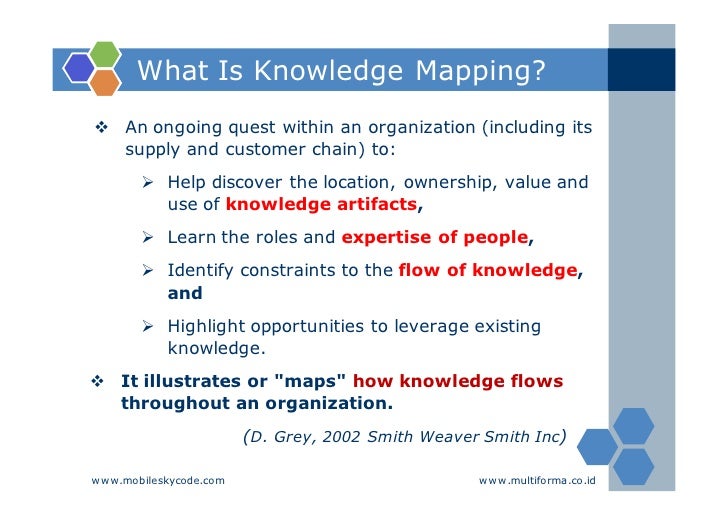 What Is Knowledge Mapping?

❖ An ongoing quest within an organization (including its supply and customer chain) to:

➢ Help discover the location, ownership, value and use of knowledge artifacts,

➢ Learn the roles and expertise of people,

➢ Identify constraints to the flow of knowledge, and

➢ Highlight opportunities to leverage existing knowledge.

❖ It illustrates or "maps" how knowledge flows throughout an organization.

(D. Grey, 2002 Smith Weaver Smith Inc)

www.mobileskycode.com

www.multiforma.co.id